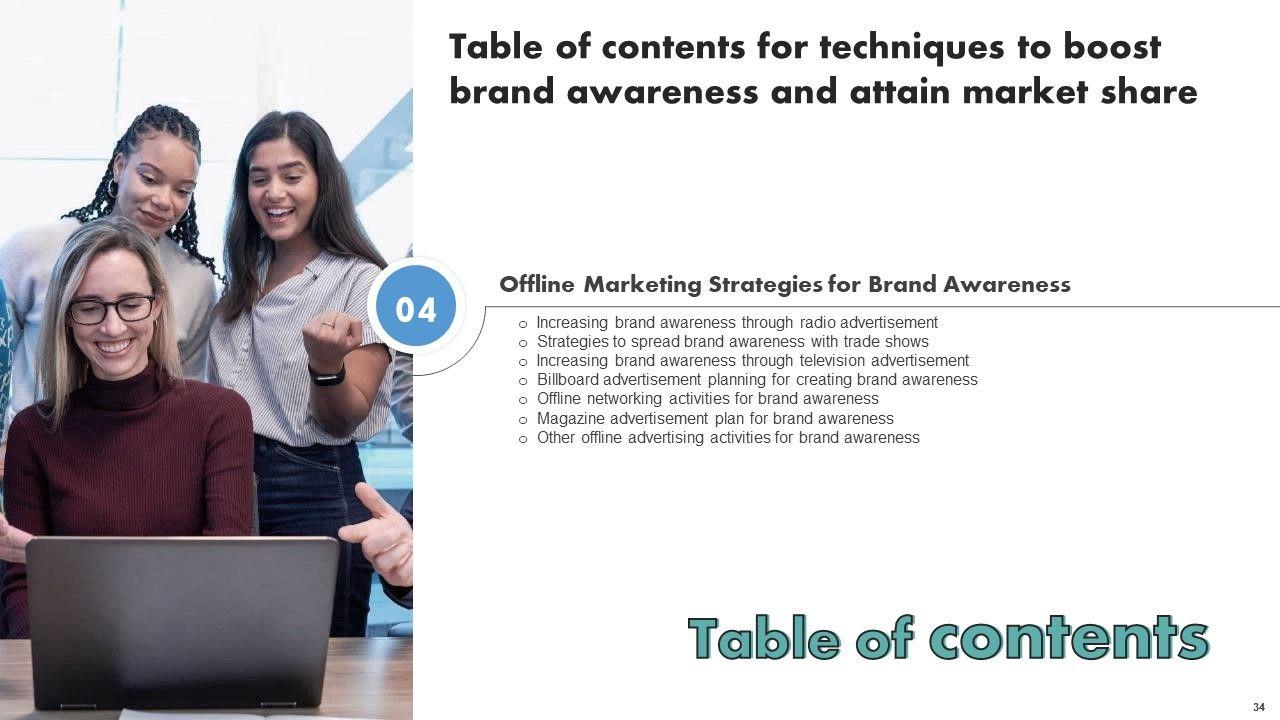 Table of contents for techniques to boost brand awareness and attain market share

04

Offline Marketing Strategies for Brand Awareness

o Increasing brand awareness through radio advertisement
o Strategies to spread brand awareness with trade shows
o Increasing brand awareness through television advertisement
o Billboard advertisement planning for creating brand awareness
o Offline networking activities for brand awareness
o Magazine advertisement plan for brand awareness
o Other offline advertising activities for brand awareness

Table of contents

34